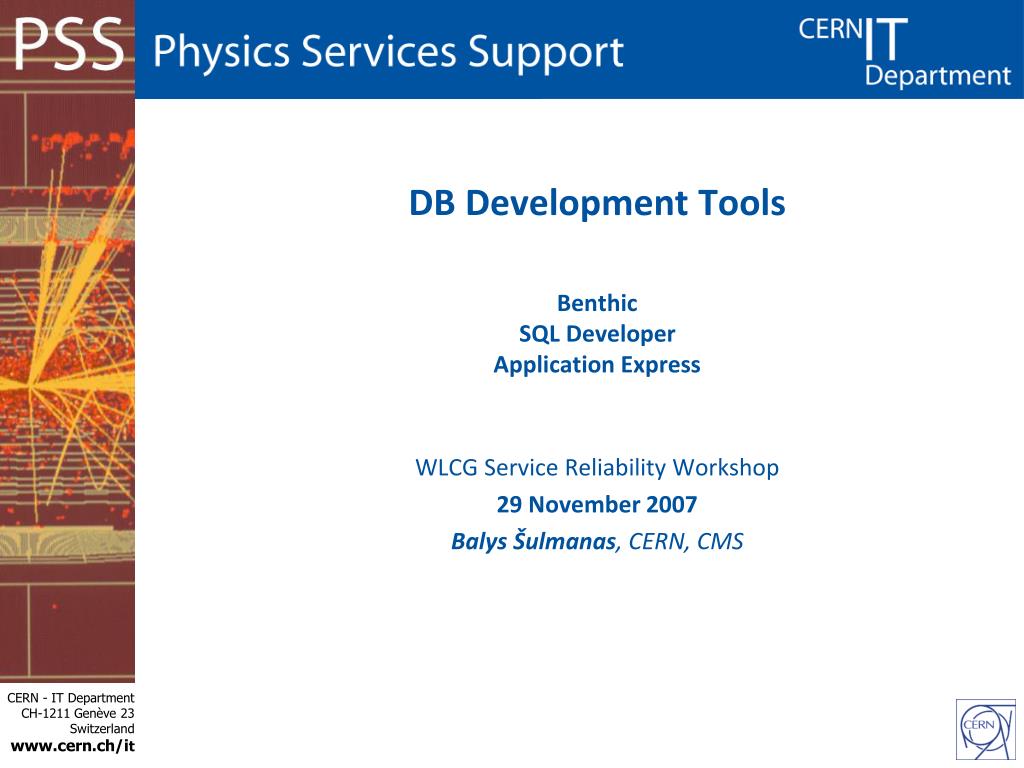 PSS Physics Services Support

CERN IT Department

DB Development Tools

Benthic
SQL Developer
Application Express

WLCG Service Reliability Workshop
29 November 2007
Balys Šulmanas, CERN, CMS

CERN - IT Department
CH-1211 Genève 23
Switzerland
www.cern.ch/it

CERN